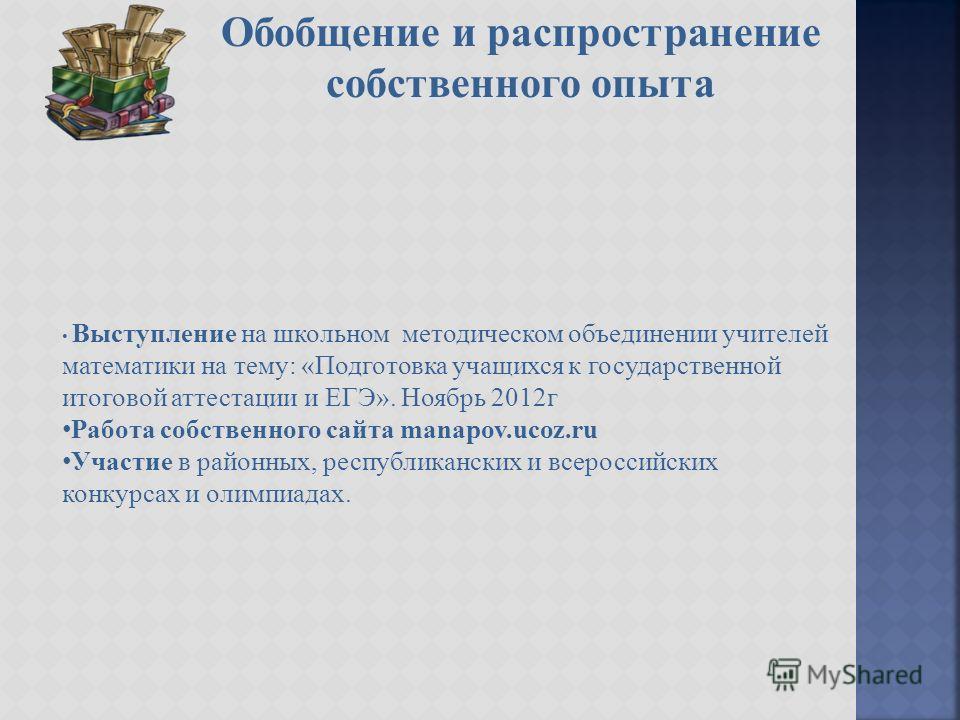 Обобщение и распространение собственного опыта

• Выступление на школьном методическом объединении учителей математики на тему: «Подготовка учащихся к государственной итоговой аттестации и ЕГЭ». Ноябрь 2012г
•Работа собственного сайта manapov.ucoz.ru
•Участие в районных, республиканских и всероссийских конкурсах и олимпиадах.

MyShared